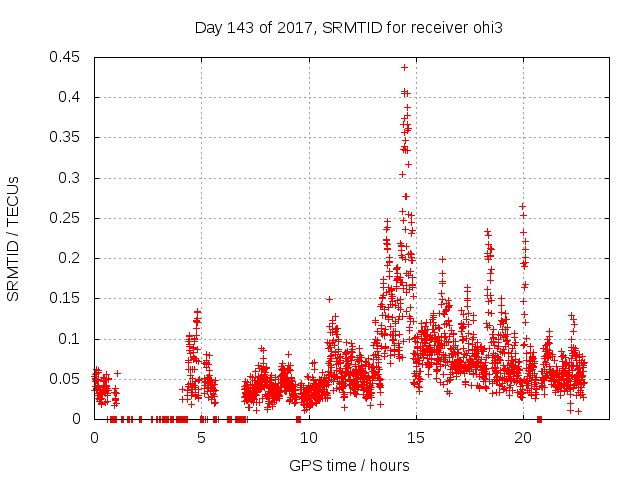 Day 143 of 2017, SRMTID for receiver ohi3

SRMTID / TECUs

0.45
0.4
0.35
0.3
0.25
0.2
0.15
0.1
0.05
0

0
5
10
15
20

GPS time / hours